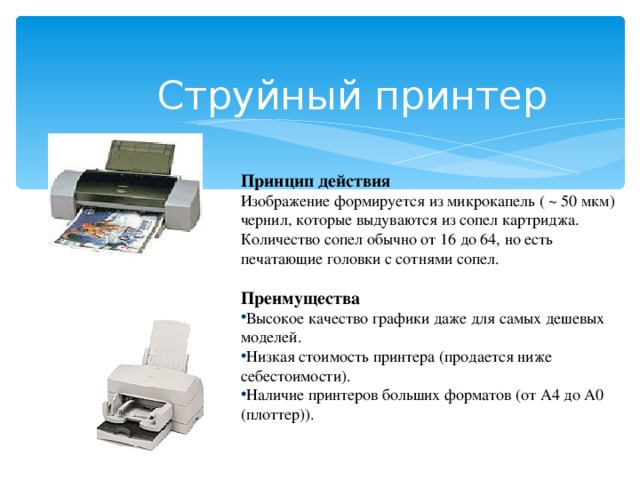 Струйный принтер

Принцип действия
Изображение формируется из микрокапель ( ~ 50 мкм) чернил, которые выдуваются из сопел картриджа. Количество сопел обычно от 16 до 64, но есть печатающие головки с сотнями сопел.

Преимущества
•Высокое качество графики даже для самых дешевых моделей.
•Низкая стоимость принтера (продается ниже себестоимости).
•Наличие принтеров больших форматов (от А4 до А0 (плоттер)).